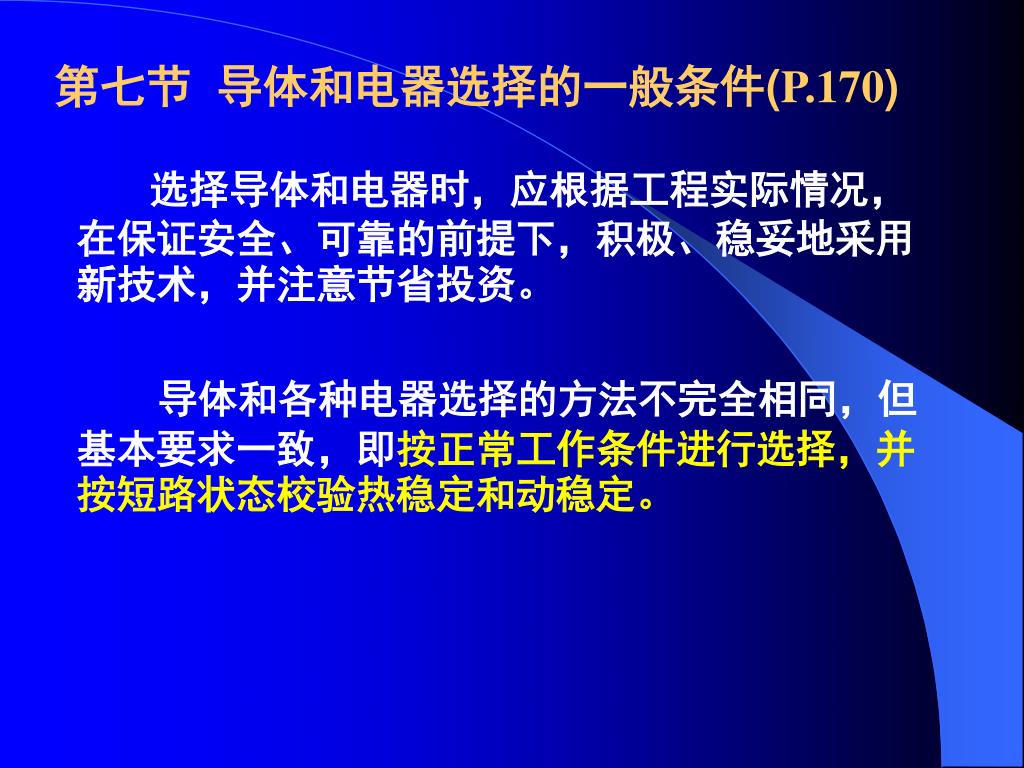 第七节 导体和电器选择的一般条件(P.170)

选择导体和电器时，应根据工程实际情况，在保证安全、可靠的前提下，积极、稳妥地采用新技术，并注意节省投资。

导体和各种电器选择的方法不完全相同，但基本要求一致，即按正常工作条件进行选择，并按短路状态校验热稳定和动稳定。